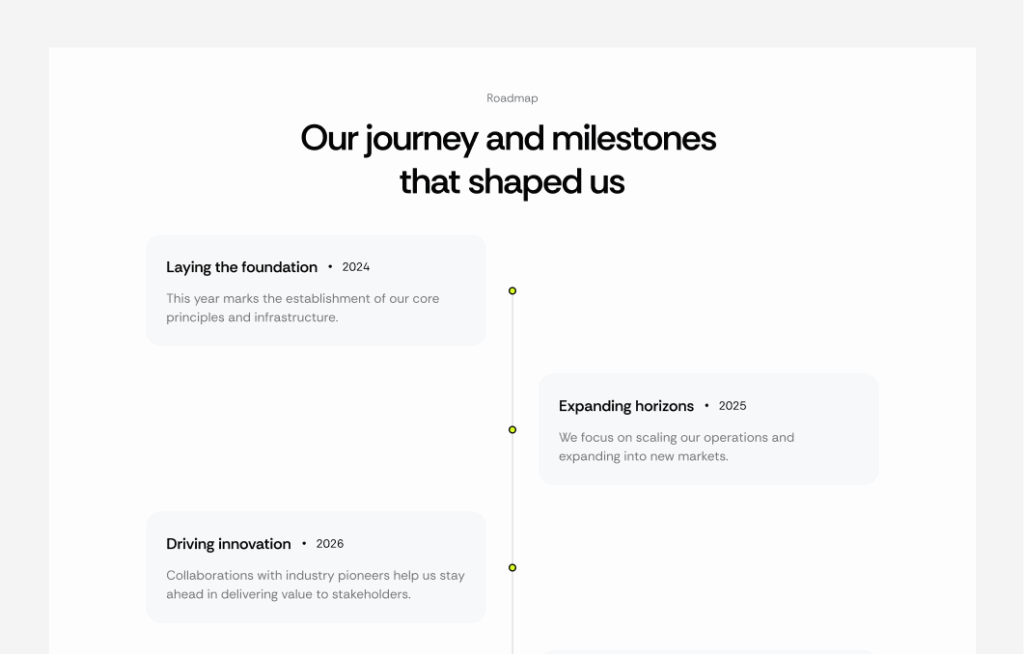 Roadmap

Our journey and milestones that shaped us

Laying the foundation • 2024

This year marks the establishment of our core principles and infrastructure.

Expanding horizons • 2025

We focus on scaling our operations and expanding into new markets.

Driving innovation • 2026

Collaborations with industry pioneers help us stay ahead in delivering value to stakeholders.